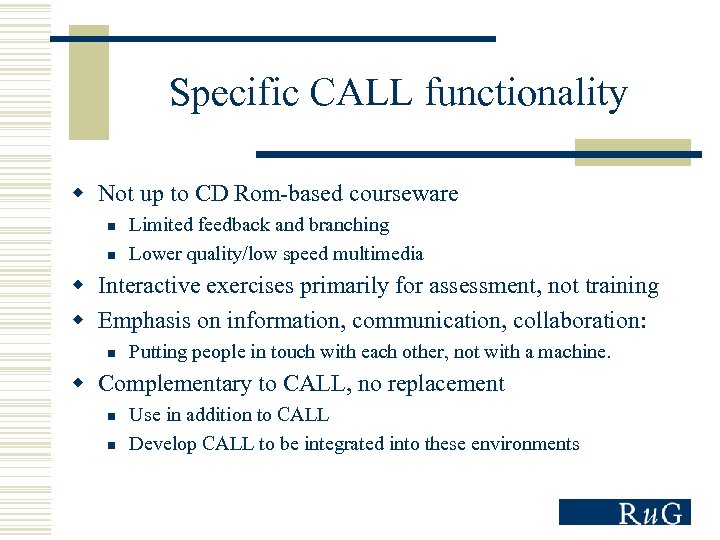 Specific CALL functionality

- Not up to CD Rom-based courseware
  - Limited feedback and branching
  - Lower quality/low speed multimedia
- Interactive exercises primarily for assessment, not training
- Emphasis on information, communication, collaboration:
  - Putting people in touch with each other, not with a machine.
- Complementary to CALL, no replacement
  - Use in addition to CALL
  - Develop CALL to be integrated into these environments

RuG